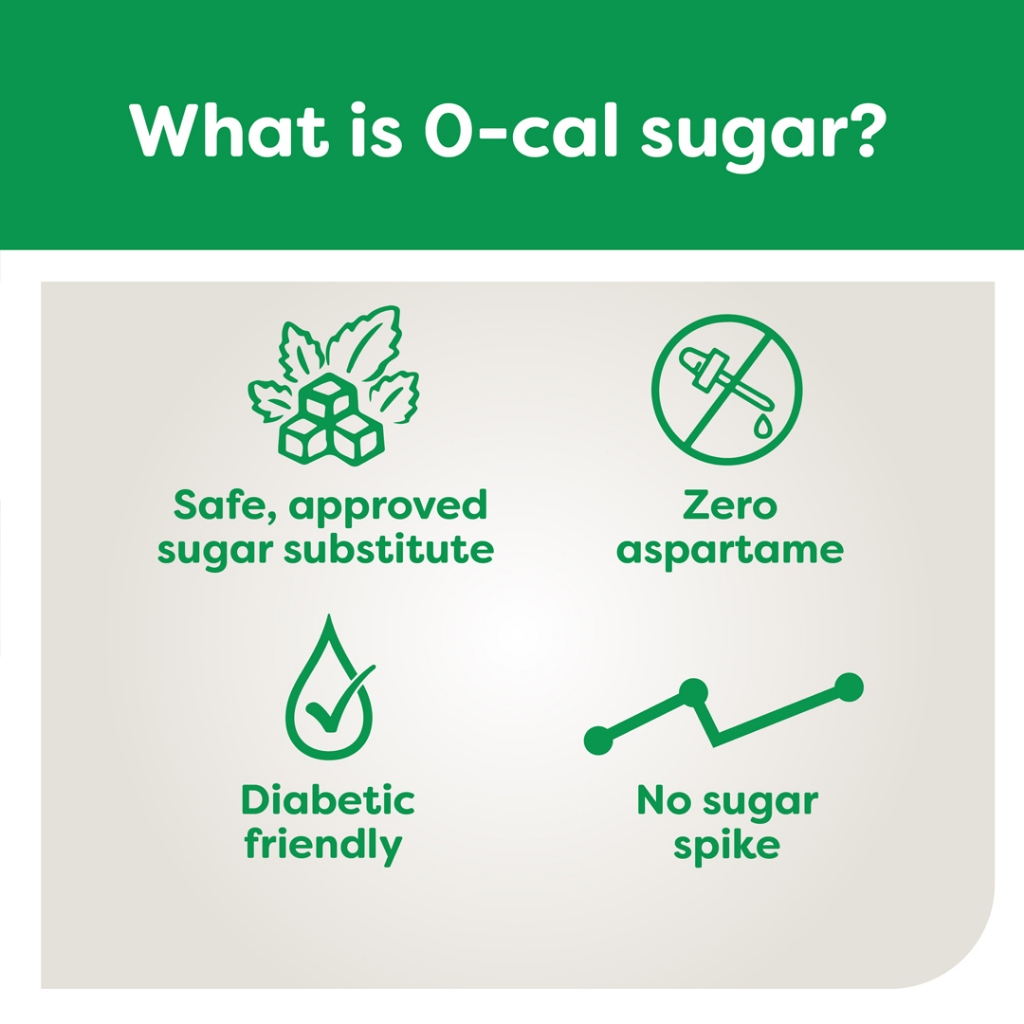 What is 0-cal sugar?

Safe, approved sugar substitute

Zero aspartame

Diabetic friendly

No sugar spike